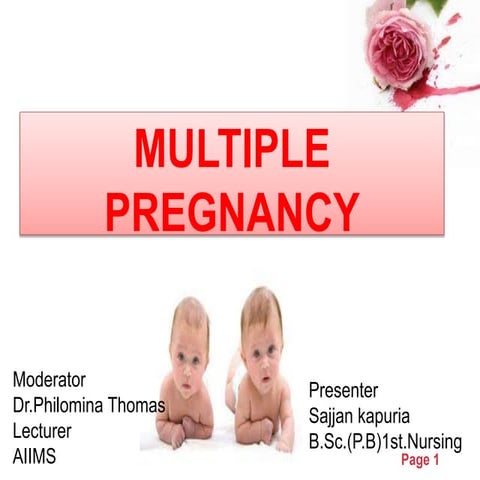 MULTIPLE PREGNANCY

Moderator
Dr.Philomina Thomas
Lecturer
AIIMS

Presenter
Sajjan kapuria
B.Sc.(P.B)1st.Nursing

Page 1